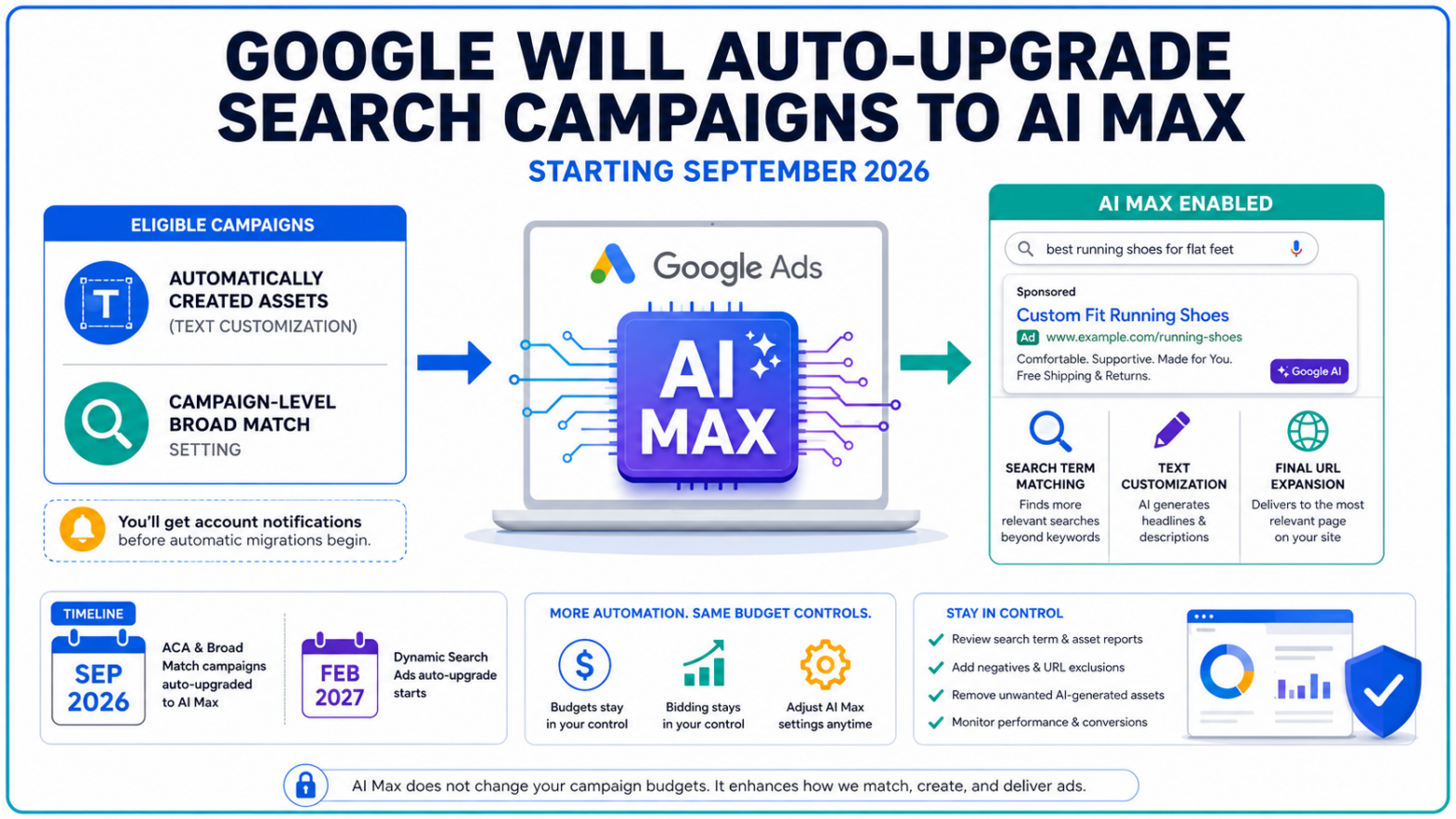 GOOGLE WILL AUTO-UPGRADE SEARCH CAMPAIGNS TO AI MAX

STARTING SEPTEMBER 2026

ELIGIBLE CAMPAIGNS

T

AUTOMATICALLY CREATED ASSETS
(TEXT CUSTOMIZATION)

CAMPAIGN-LEVEL BROAD MATCH
SETTING

You'll get account notifications before automatic migrations begin.

Google Ads

AI MAX

AI MAX ENABLED

best running shoes for flat feet

Sponsored
Custom Fit Running Shoes
Ad www.example.com/running-shoes
Comfortable. Supportive. Made for You.
Free Shipping & Returns.
Google AI

SEARCH TERM MATCHING
Finds more relevant searches beyond keywords

TEXT CUSTOMIZATION
AI generates headlines & descriptions

FINAL URL EXPANSION
Delivers to the most relevant page on your site

TIMELINE

SEP 2026
ACA & Broad Match campaigns auto-upgraded to AI Max

FEB 2027
Dynamic Search Ads auto-upgrade starts

MORE AUTOMATION. SAME BUDGET CONTROLS.

$
Budgets stay in your control

Bidding stays in your control

Adjust AI Max settings anytime

STAY IN CONTROL

Review search term & asset reports
Add negatives & URL exclusions
Remove unwanted AI-generated assets
Monitor performance & conversions

AI Max does not change your campaign budgets. It enhances how we match, create, and deliver ads.